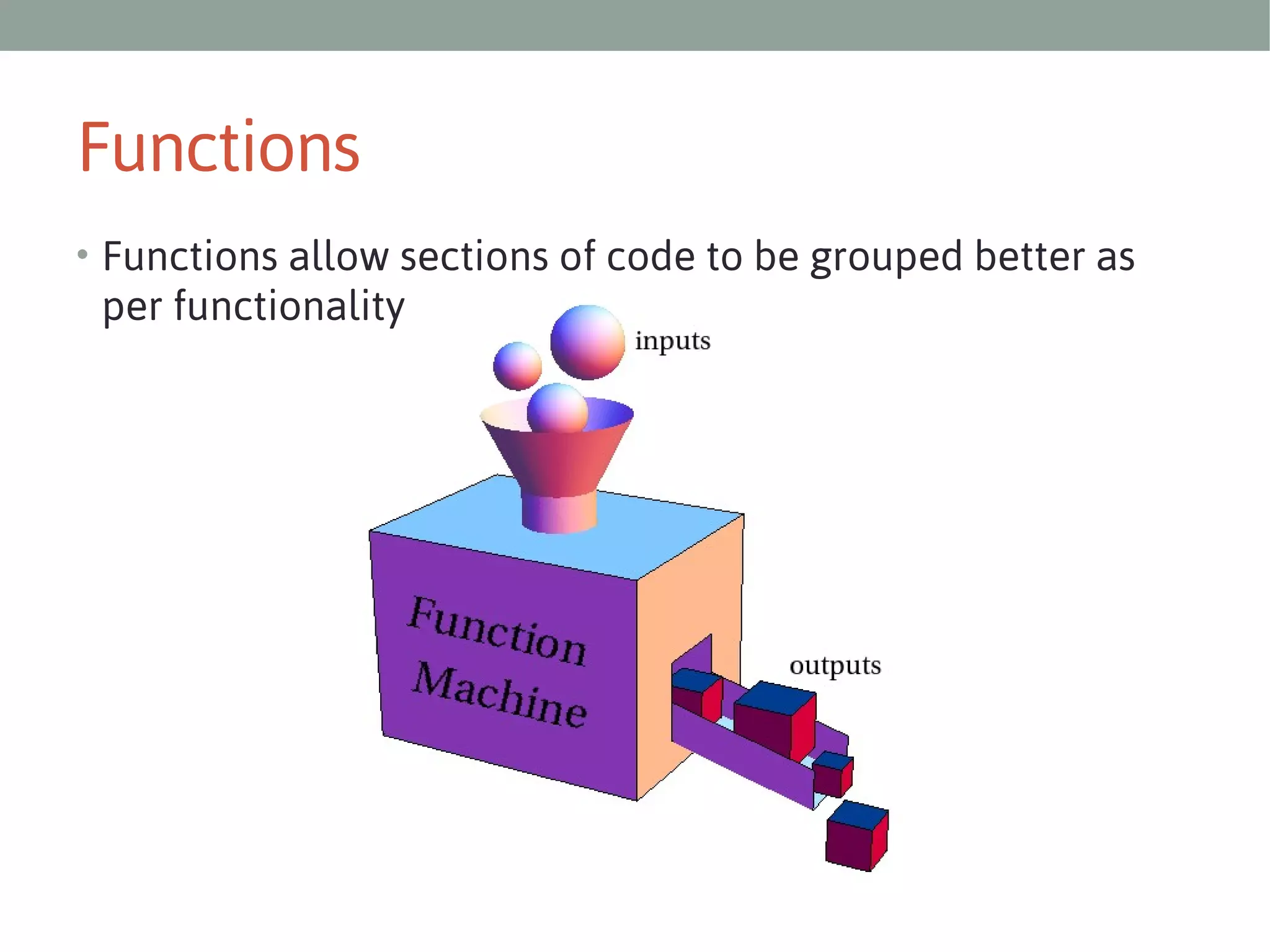 Functions

• Functions allow sections of code to be grouped better as per functionality

inputs

Function Machine

outputs